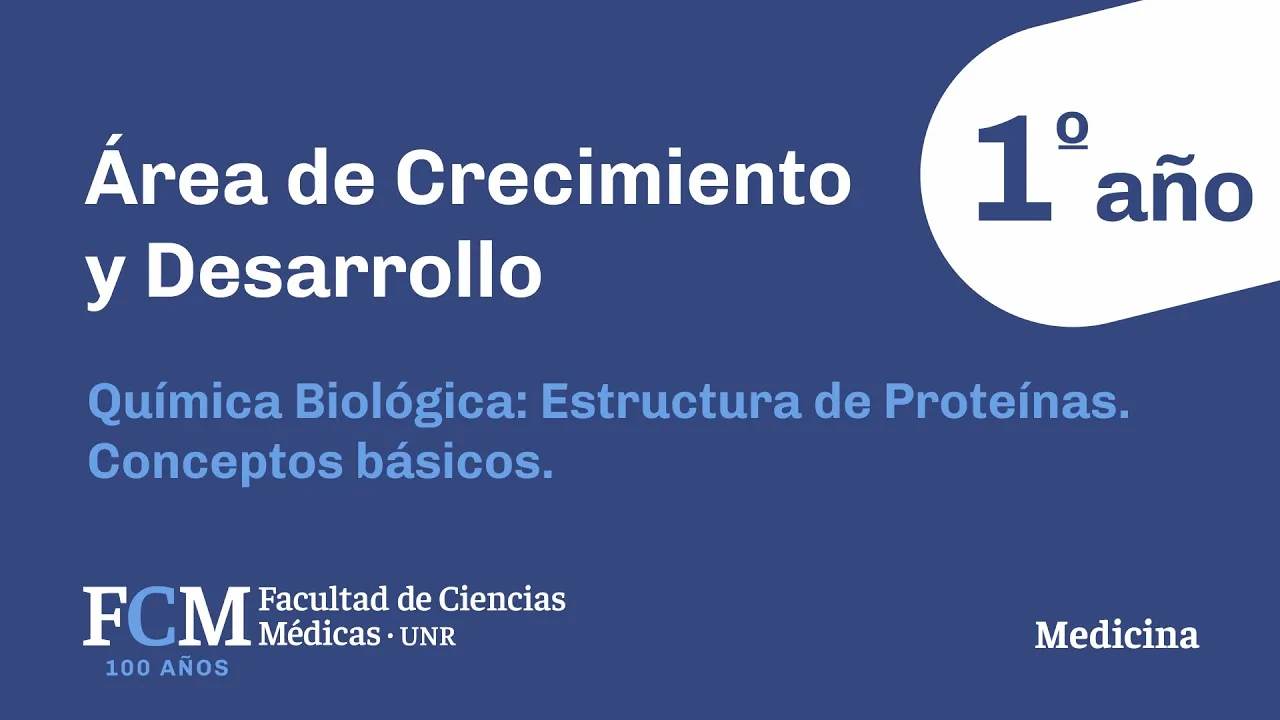 Área de Crecimiento y Desarrollo

1º año

Química Biológica: Estructura de Proteínas. Conceptos básicos.

FCM Facultad de Ciencias Médicas · UNR
100 AÑOS

Medicina